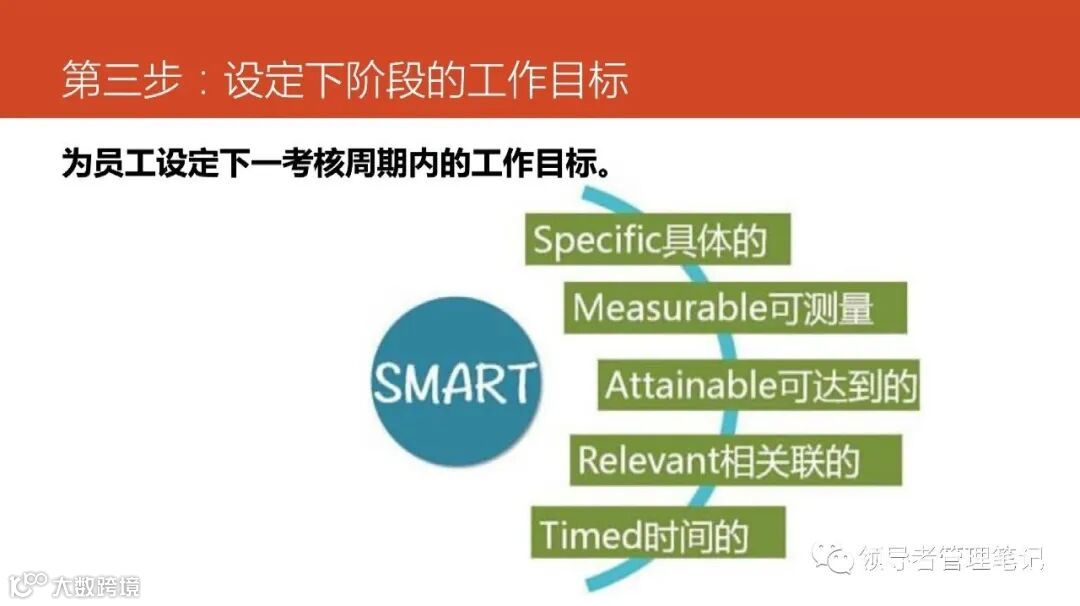 第三步：设定下阶段的工作目标

为员工设定下一考核周期内的工作目标。

SMART

Specific具体的

Measurable可测量

Attainable可达到的

Relevant相关联的

Timed时间的

领导者管理笔记

大数跨境